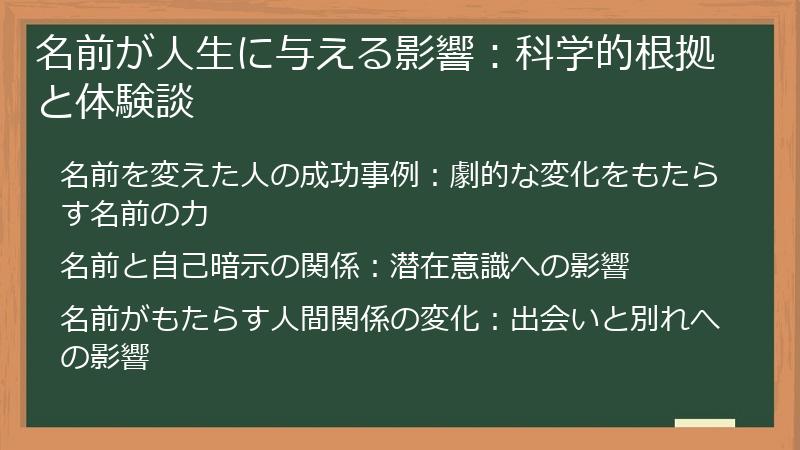 名前が人生に与える影響：科学的根拠と体験談

名前を変えた人の成功事例：劇的な変化をもたらす名前の力

名前と自己暗示の関係：潜在意識への影響

名前がもたらす人間関係の変化：出会いと別れへの影響